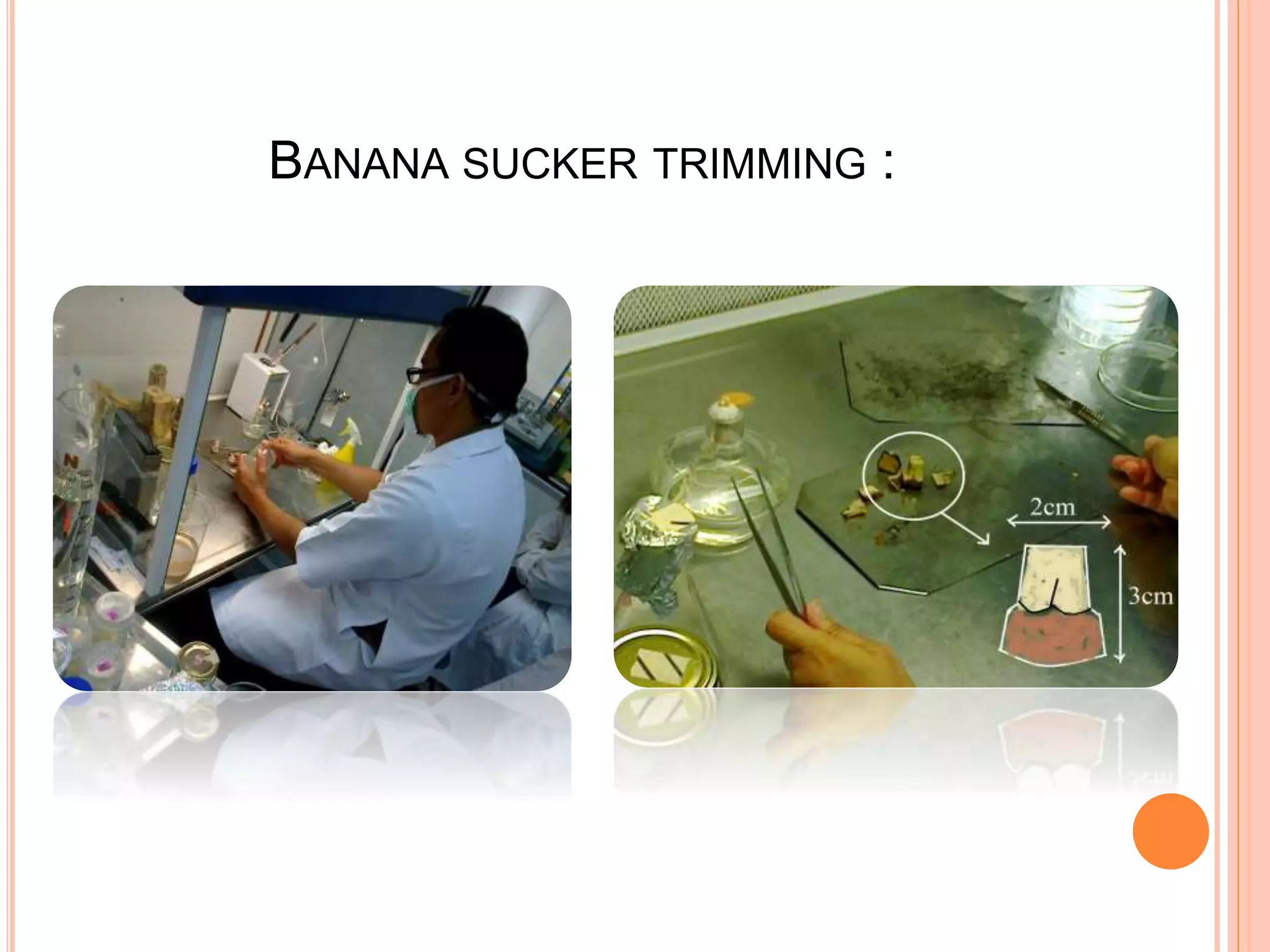 BANANA SUCKER TRIMMING :

2cm

3cm